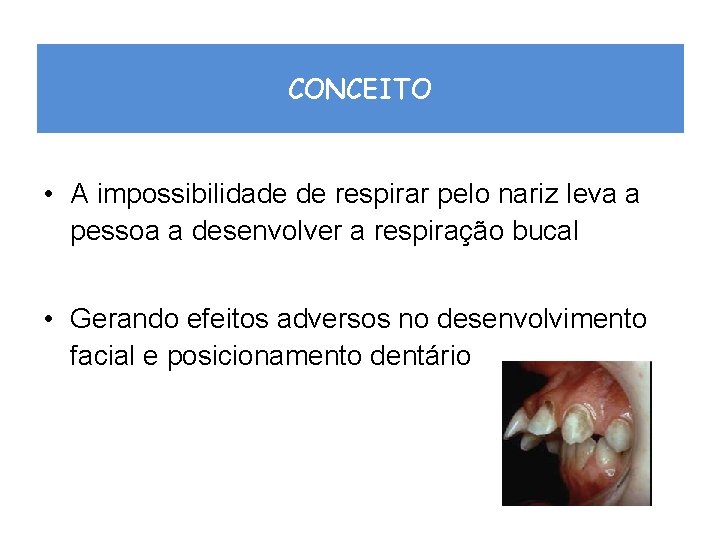 CONCEITO

• A impossibilidade de respirar pelo nariz leva a pessoa a desenvolver a respiração bucal

• Gerando efeitos adversos no desenvolvimento facial e posicionamento dentário